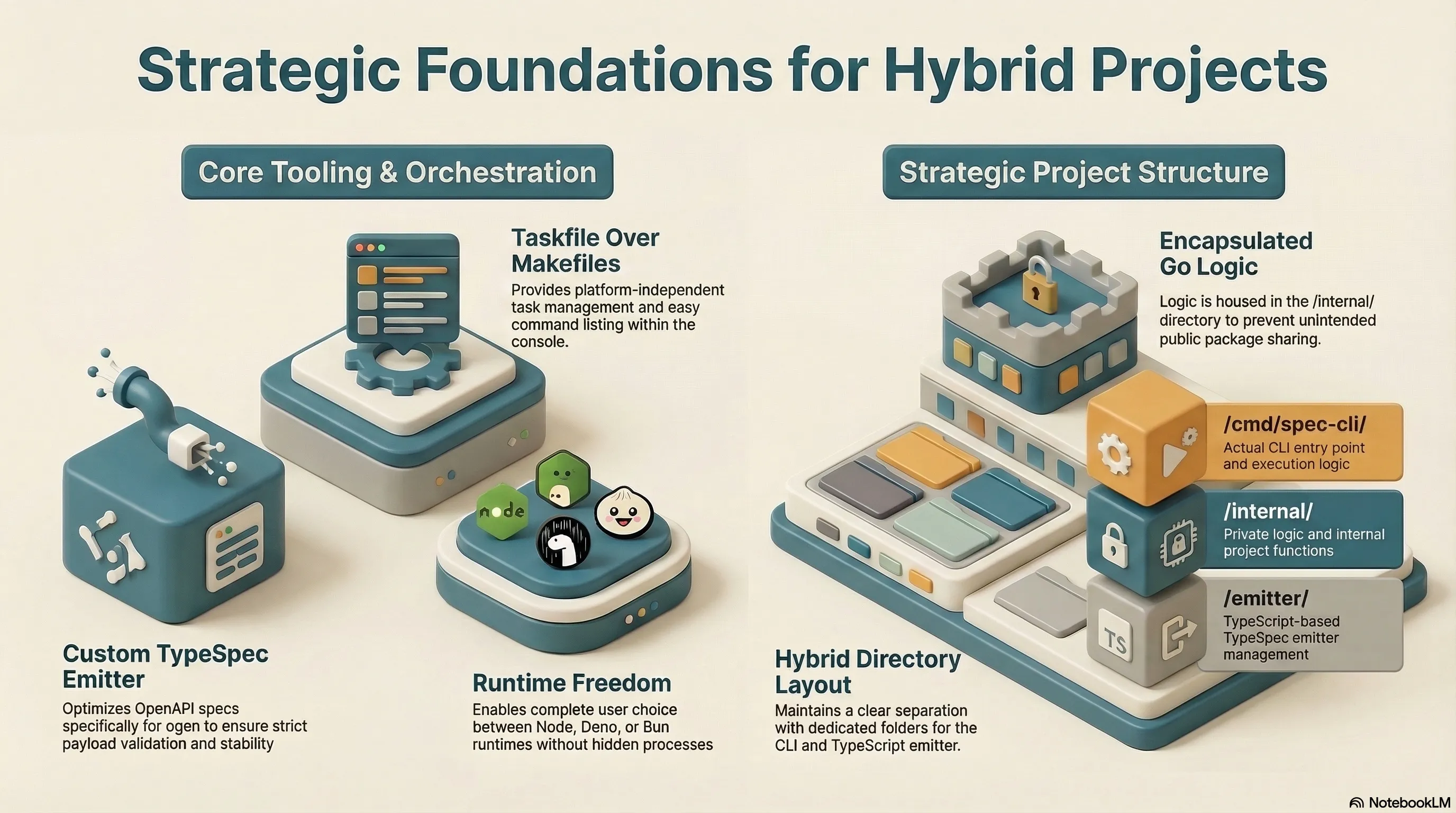 Strategic Foundations for Hybrid Projects

Core Tooling & Orchestration

Taskfile Over Makefiles

Provides platform-independent task management and easy command listing within the console.

node

Custom TypeSpec Emitter

Optimizes OpenAPI specs specifically for ogen to ensure strict payload validation and stability

Runtime Freedom

Enables complete user choice between Node, Deno, or Bun runtimes without hidden processes

Strategic Project Structure

Encapsulated Go Logic

Logic is housed in the /internal/ directory to prevent unintended public package sharing.

/cmd/spec-cli/

Actual CLI entry point and execution logic

/internal/

Private logic and internal project functions

/emitter/

TypeScript-based TypeSpec emitter management

TS

Hybrid Directory Layout

Maintains a clear separation with dedicated folders for the CLI and TypeScript emitter.

NotebookLM